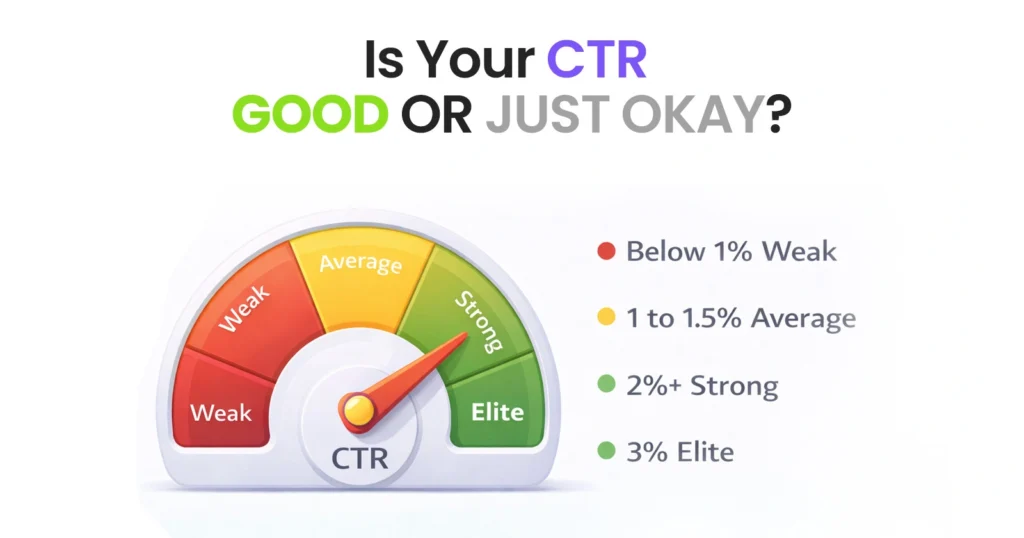 Is Your CTR
GOOD OR JUST OKAY?

Weak
Weak
Average
Strong
Elite
CTR

Below 1% Weak
1 to 1.5% Average
2%+ Strong
3% Elite